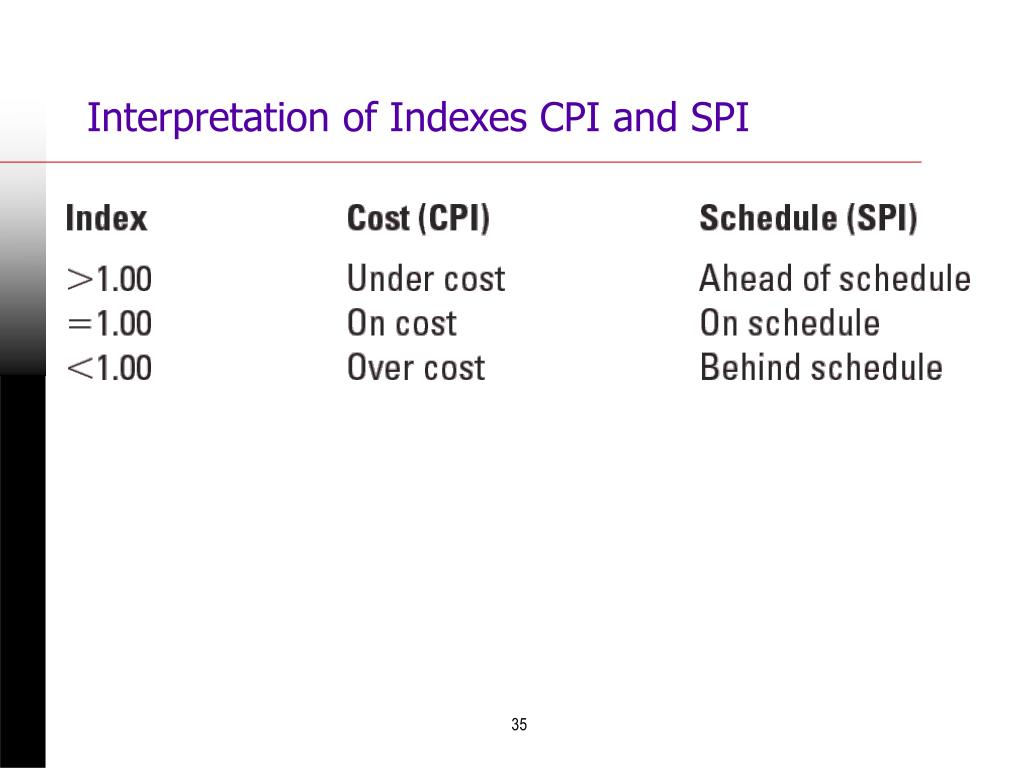 Interpretation of Indexes CPI and SPI

| Index | Cost (CPI) | Schedule (SPI) |
|---|---|---|
| $>1.00$ | Under cost | Ahead of schedule |
| $=1.00$ | On cost | On schedule |
| $<1.00$ | Over cost | Behind schedule |

35